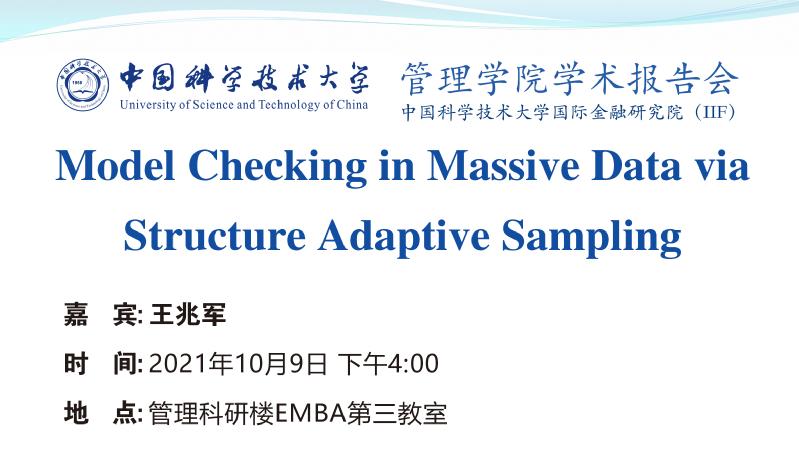 中国科学技术大学
University of Science and Technology of China

管理学院学术报告会
中国科学技术大学国际金融研究院（IIF）

Model Checking in Massive Data via Structure Adaptive Sampling

嘉 宾: 王兆军

时 间: 2021年10月9日 下午4:00

地 点: 管理科研楼EMBA第三教室